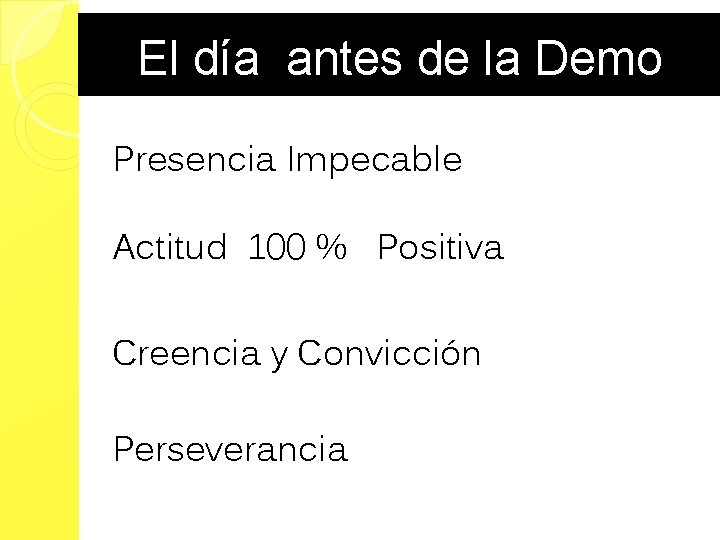 El día antes de la Demo

Presencia Impecable

Actitud 100 % Positiva

Creencia y Convicción

Perseverancia